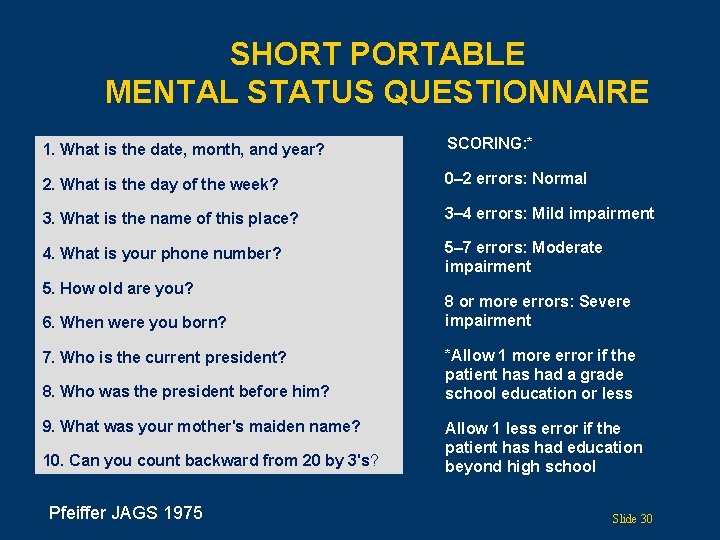 SHORT PORTABLE
MENTAL STATUS QUESTIONNAIRE

1. What is the date, month, and year?

2. What is the day of the week?

3. What is the name of this place?

4. What is your phone number?

5. How old are you?

6. When were you born?

7. Who is the current president?

8. Who was the president before him?

9. What was your mother's maiden name?

10. Can you count backward from 20 by 3's?

SCORING:*

0–2 errors: Normal

3–4 errors: Mild impairment

5–7 errors: Moderate impairment

8 or more errors: Severe impairment

*Allow 1 more error if the patient has had a grade school education or less

Allow 1 less error if the patient has had education beyond high school

Pfeiffer JAGS 1975

Slide 30